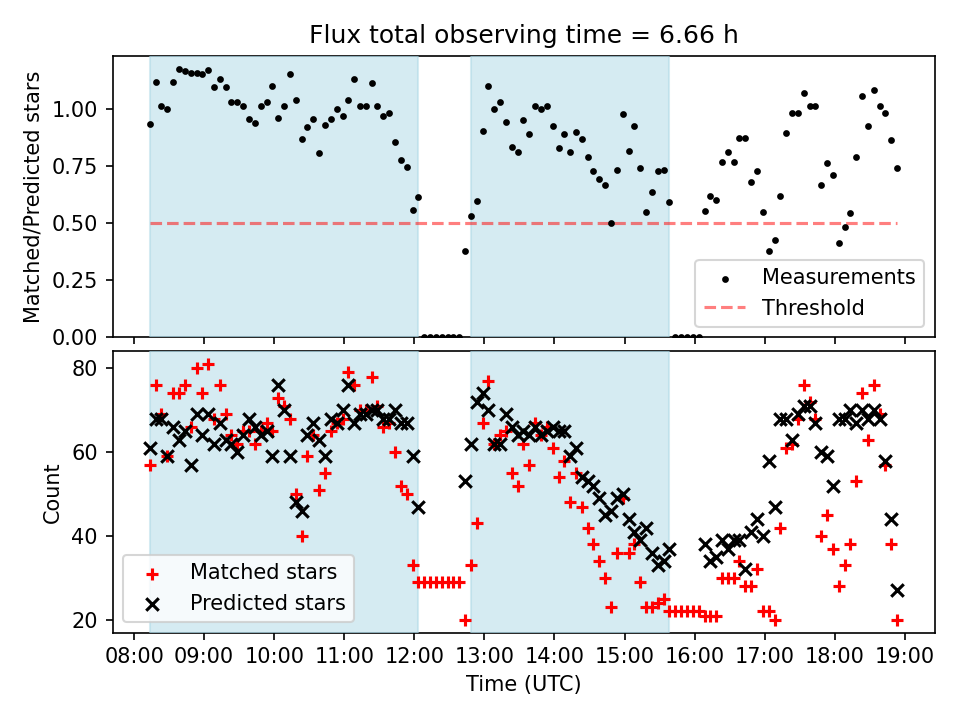 Flux total observing time = 6.66 h

Matched/Predicted stars

1.00
0.75
0.50
0.25
0.00

Measurements
Threshold

Count

80
60
40
20

Matched stars
Predicted stars

08:00 09:00 10:00 11:00 12:00 13:00 14:00 15:00 16:00 17:00 18:00 19:00

Time (UTC)